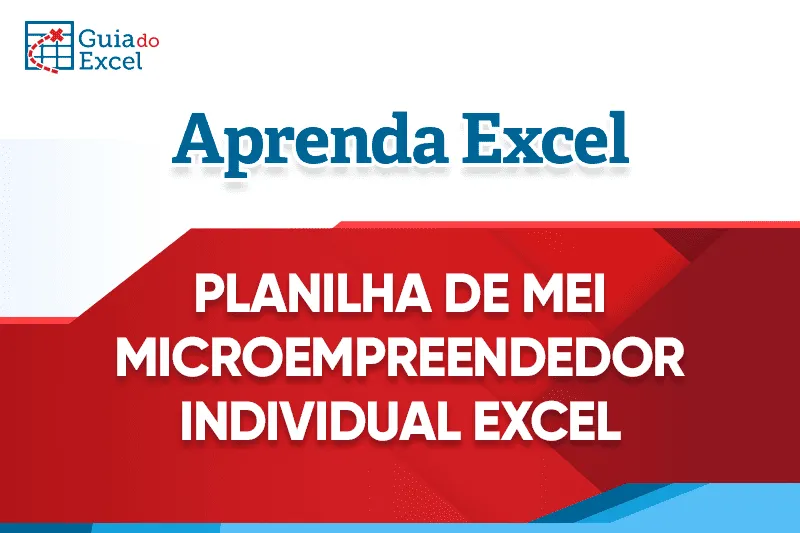 Guia do Excel

Aprenda Excel

PLANILHA DE MEI MICROEMPREENDEDOR INDIVIDUAL EXCEL